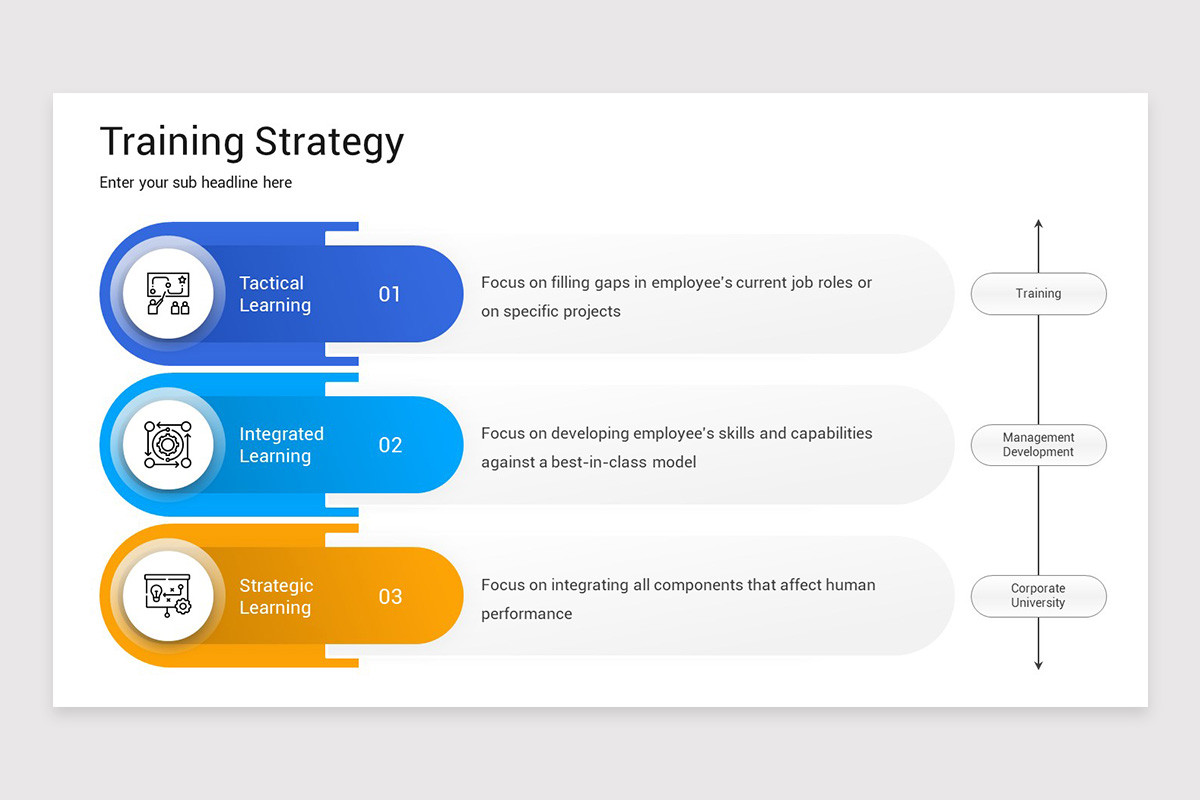 Training Strategy

Enter your sub headline here

Tactical Learning

01

Focus on filling gaps in employee's current job roles or on specific projects

Training

Integrated Learning

02

Focus on developing employee's skills and capabilities against a best-in-class model

Management Development

Strategic Learning

03

Focus on integrating all components that affect human performance

Corporate University